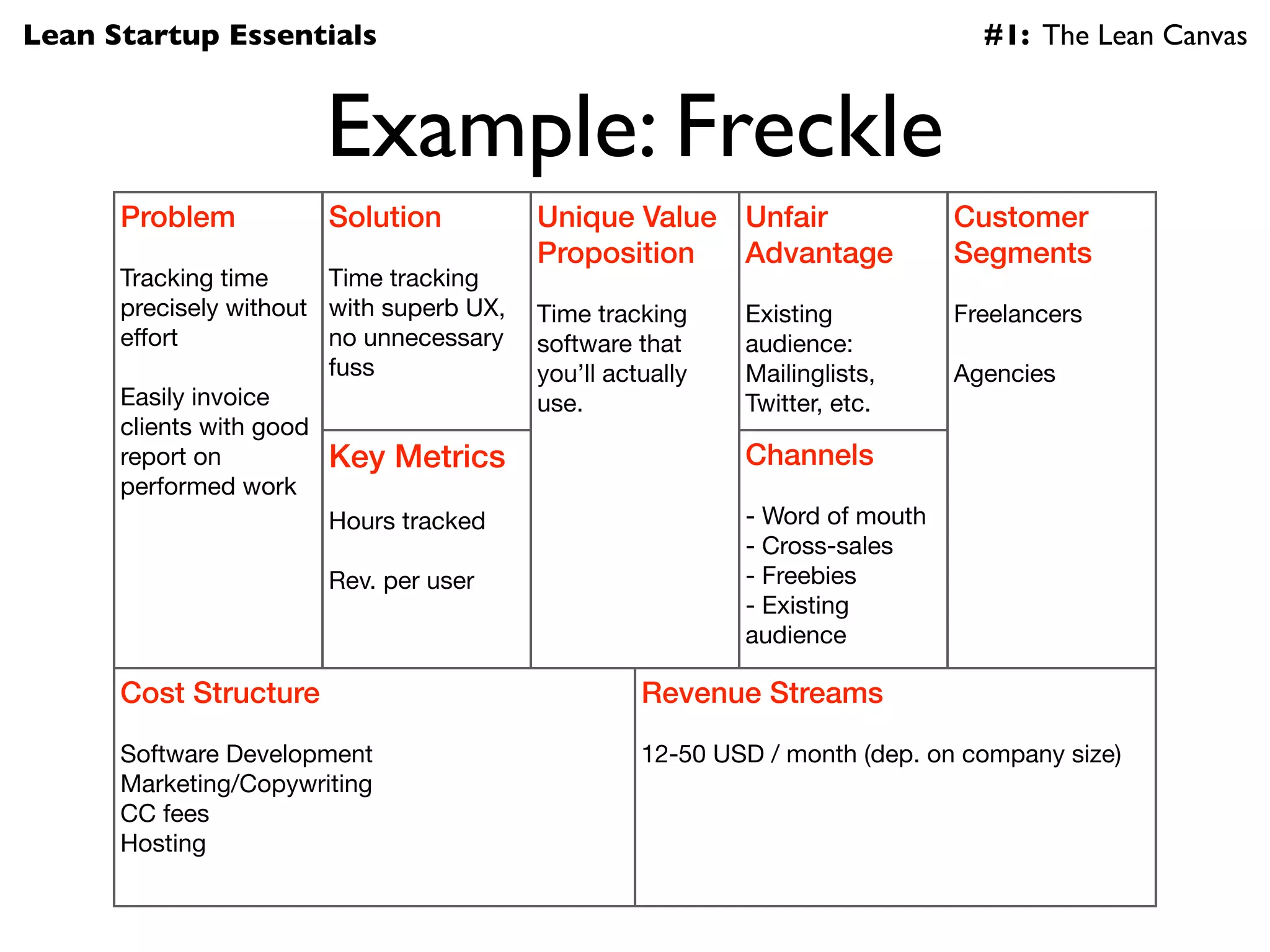 Lean Startup Essentials

#1: The Lean Canvas

Example: Freckle

Problem

Tracking time precisely without effort

Easily invoice clients with good report on performed work

Solution

Time tracking with superb UX, no unnecessary fuss

Key Metrics

Hours tracked

Rev. per user

Unique Value Proposition

Time tracking software that you'll actually use.

Unfair Advantage

Existing audience: Mailinglists, Twitter, etc.

Channels

- Word of mouth
- Cross-sales
- Freebies
- Existing audience

Customer Segments

Freelancers

Agencies

Cost Structure

Software Development
Marketing/Copywriting
CC fees
Hosting

Revenue Streams

12-50 USD / month (dep. on company size)